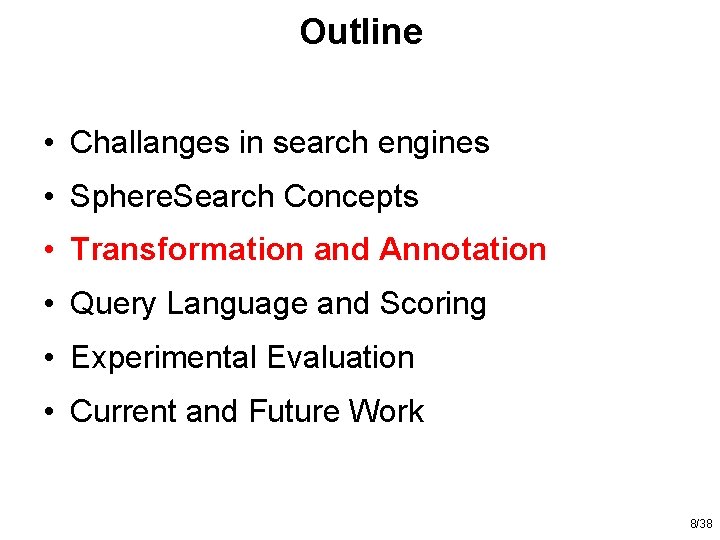 Outline

• Challanges in search engines
• SphereSearch Concepts
• Transformation and Annotation
• Query Language and Scoring
• Experimental Evaluation
• Current and Future Work

8/38